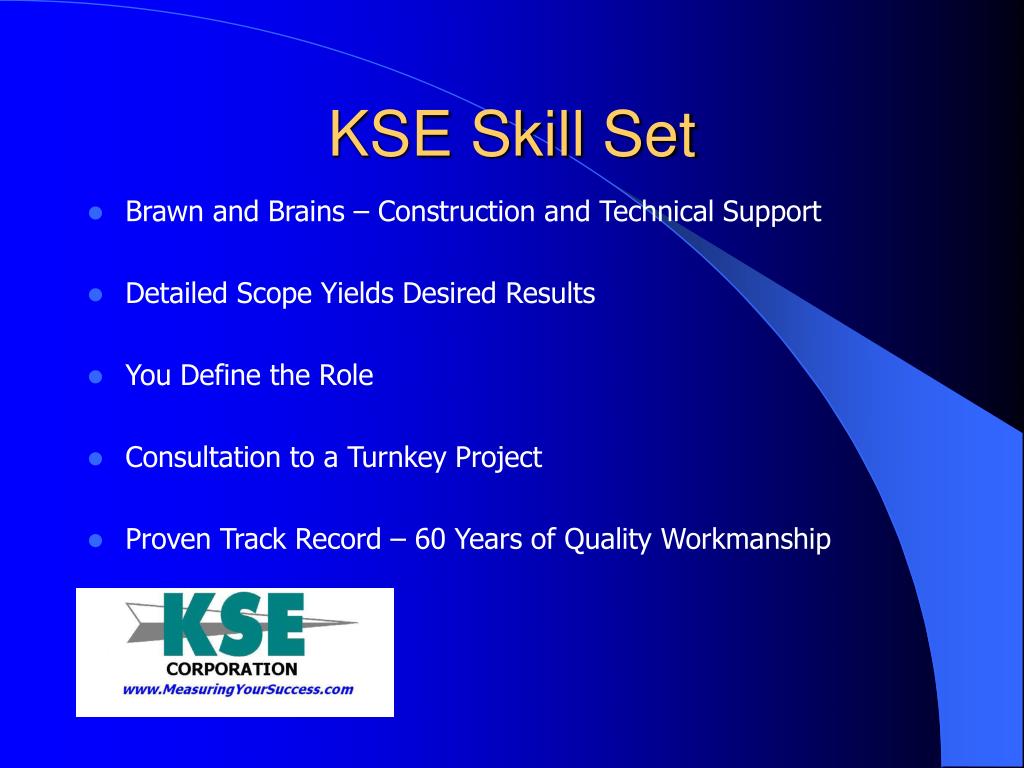 KSE Skill Set

- Brawn and Brains – Construction and Technical Support
- Detailed Scope Yields Desired Results
- You Define the Role
- Consultation to a Turnkey Project
- Proven Track Record – 60 Years of Quality Workmanship

KSE
CORPORATION
www.MeasuringYourSuccess.com